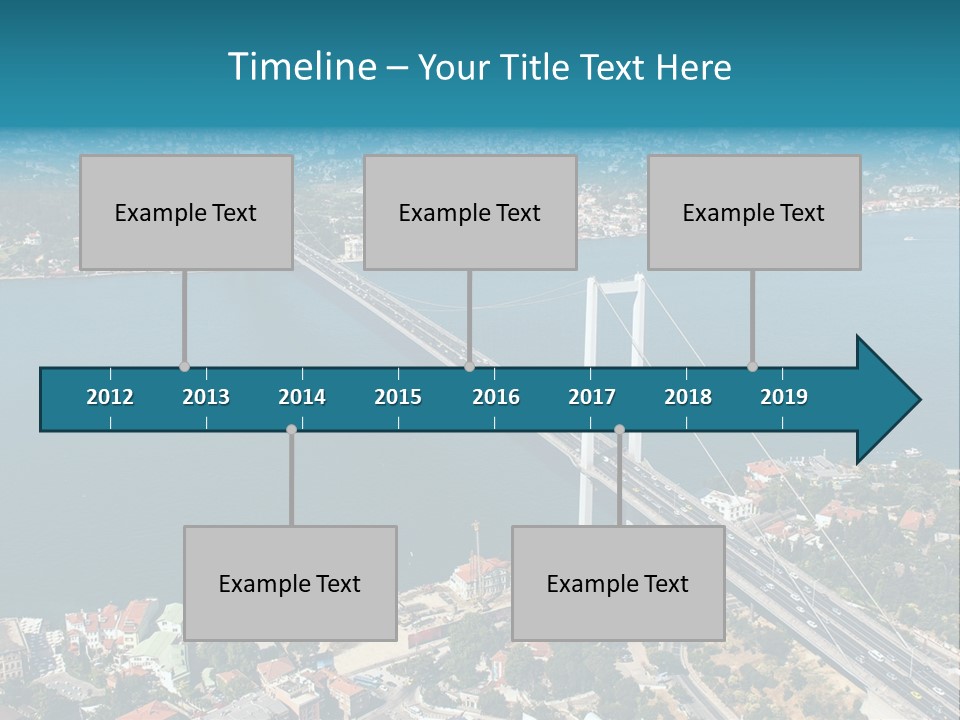 Timeline – Your Title Text Here

Example Text

Example Text

Example Text

2012 2013 2014 2015 2016 2017 2018 2019

Example Text

Example Text